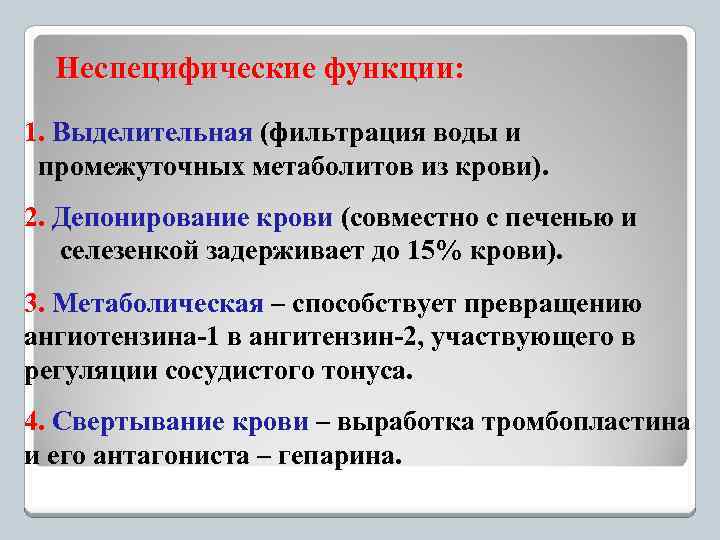 Неспецифические функции:

1. Выделительная (фильтрация воды и промежуточных метаболитов из крови).

2. Депонирование крови (совместно с печенью и селезенкой задерживает до 15% крови).

3. Метаболическая – способствует превращению ангиотензина-1 в ангитензин-2, участвующего в регуляции сосудистого тонуса.

4. Свертывание крови – выработка тромбопластина и его антагониста – гепарина.